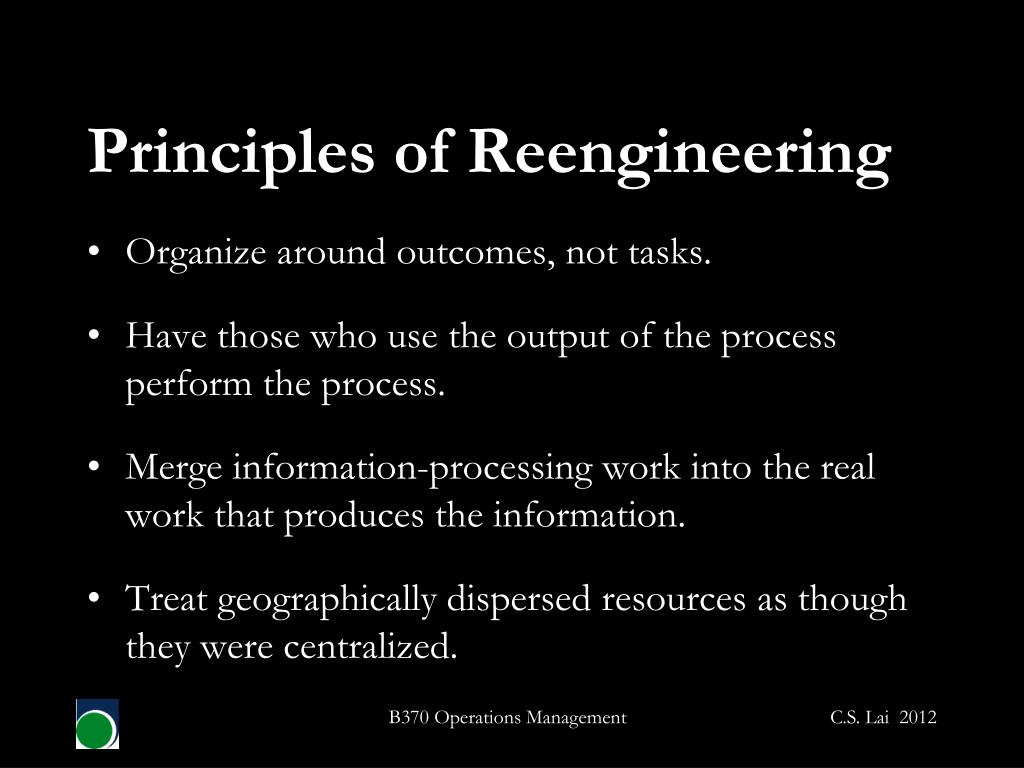 Principles of Reengineering

• Organize around outcomes, not tasks.

• Have those who use the output of the process perform the process.

• Merge information-processing work into the real work that produces the information.

• Treat geographically dispersed resources as though they were centralized.

B370 Operations Management

C.S. Lai 2012